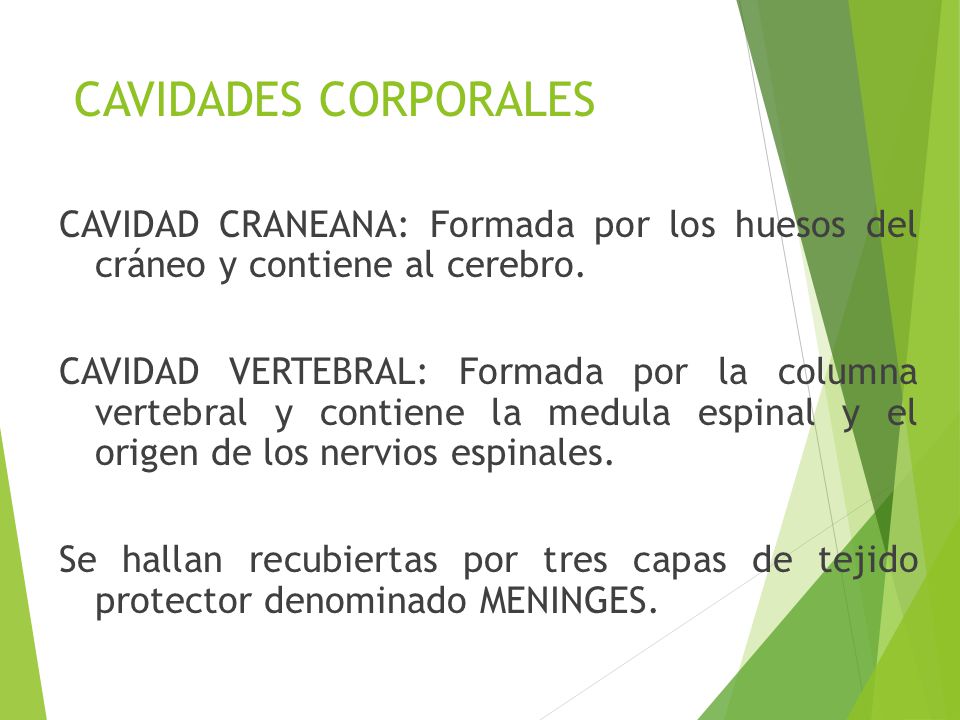 CAVIDADES CORPORALES

CAVIDAD CRANEANA: Formada por los huesos del cráneo y contiene al cerebro.

CAVIDAD VERTEBRAL: Formada por la columna vertebral y contiene la medula espinal y el origen de los nervios espinales.

Se hallan recubiertas por tres capas de tejido protector denominado MENINGES.